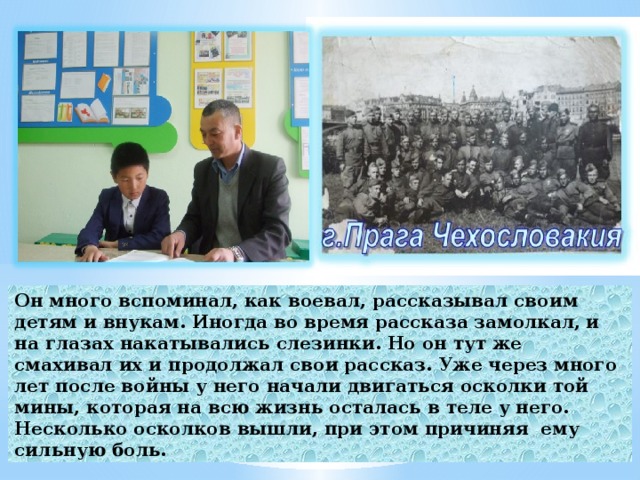 г.Прага Чехословакия

Он много вспоминал, как воевал, рассказывал своим детям и внукам. Иногда во время рассказа замолкал, и на глазах накатывались слезинки. Но он тут же смахивал их и продолжал свои рассказ. Уже через много лет после войны у него начали двигаться осколки той мины, которая на всю жизнь осталась в теле у него. Несколько осколков вышли, при этом причиняя ему сильную боль.